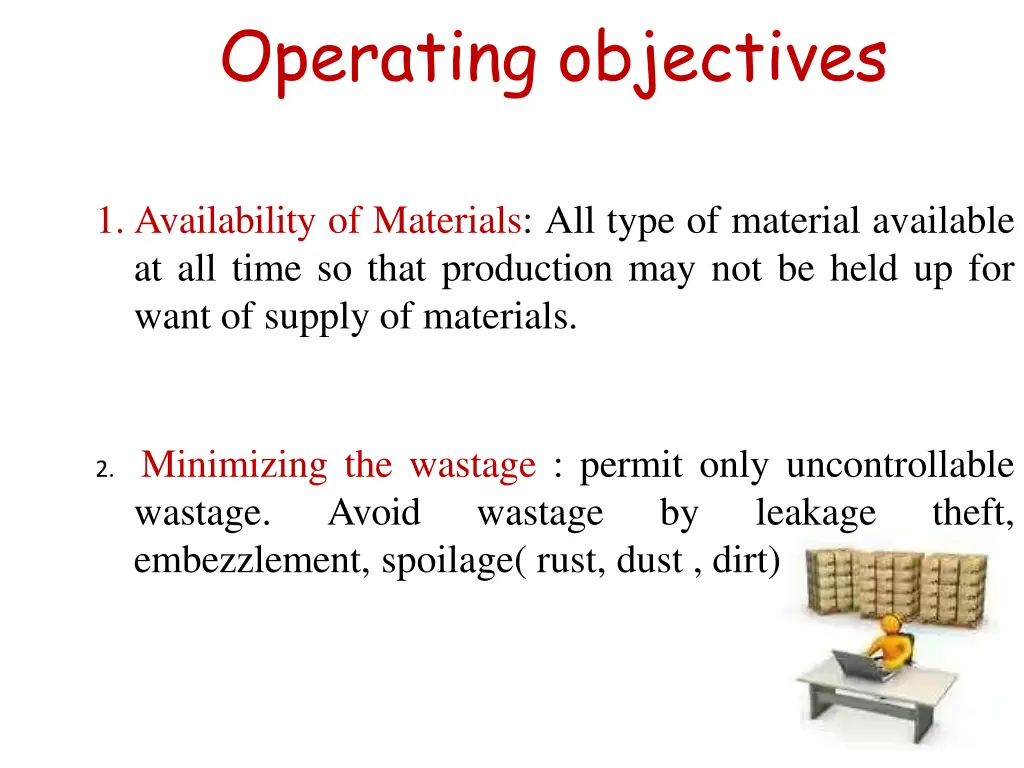 Operating objectives

1. Availability of Materials: All type of material available at all time so that production may not be held up for want of supply of materials.

2. Minimizing the wastage : permit only uncontrollable wastage. Avoid wastage by leakage theft, embezzlement, spoilage( rust, dust , dirt)